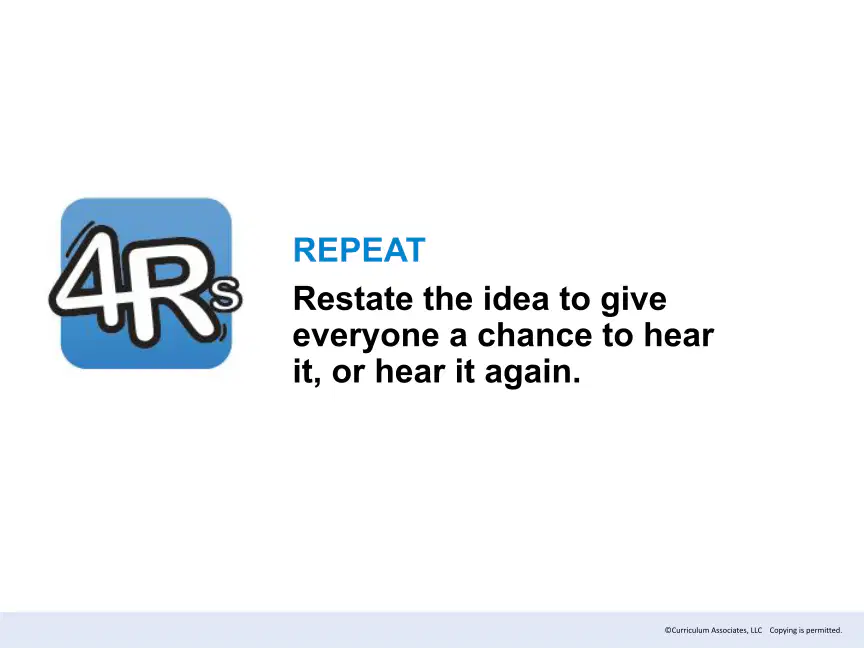 4Rs

REPEAT

Restate the idea to give everyone a chance to hear it, or hear it again.

©Curriculum Associates, LLC Copying is permitted.